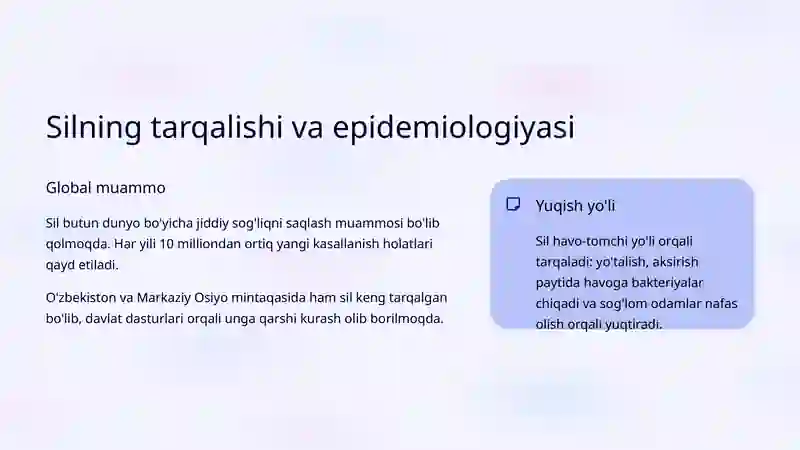 Silning tarqalishi va epidemiologiyasi

Global muammo

Sil butun dunyo bo'yicha jiddiy sog'liqni saqlash muammosi bo'lib qolmoqda. Har yili 10 milliondan ortiq yangi kasallanish holatlari qayd etiladi.

O'zbekiston va Markaziy Osiyo mintaqasida ham sil keng tarqalgan bo'lib, davlat dasturlari orqali unga qarshi kurash olib borilmoqda.

Yuqish yo'li

Sil havo-tomchi yo'li orqali tarqaladi: yo'talish, aksirish paytida havoga bakteriyalar chiqadi va sog'lom odamlar nafas olish orqali yuqtiradi.